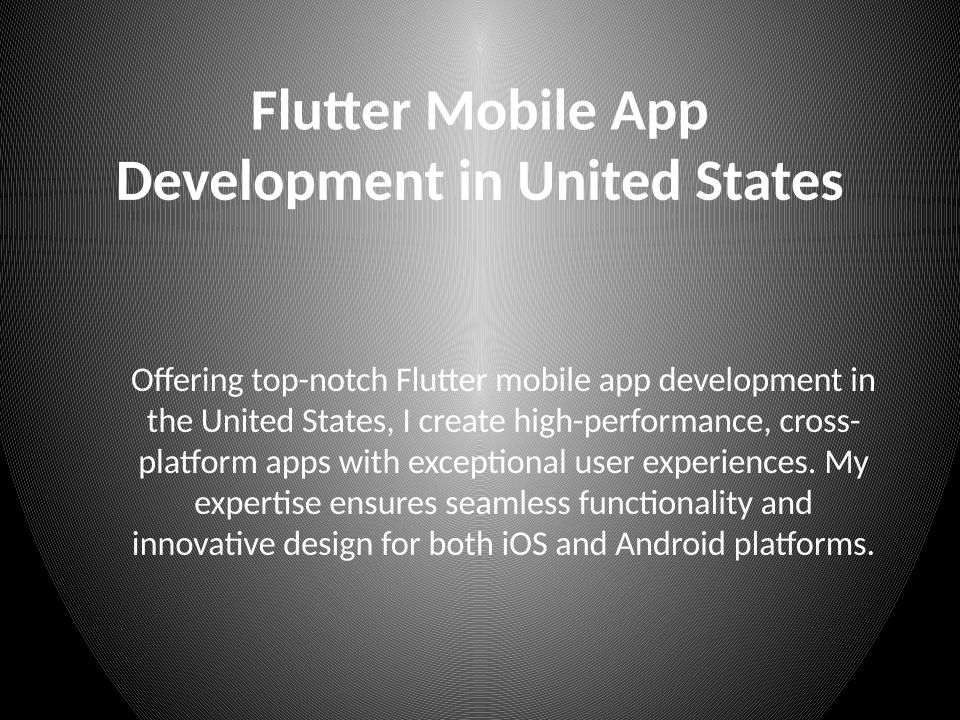 Flutter Mobile App Development in United States

Offering top-notch Flutter mobile app development in the United States, I create high-performance, cross-platform apps with exceptional user experiences. My expertise ensures seamless functionality and innovative design for both iOS and Android platforms.